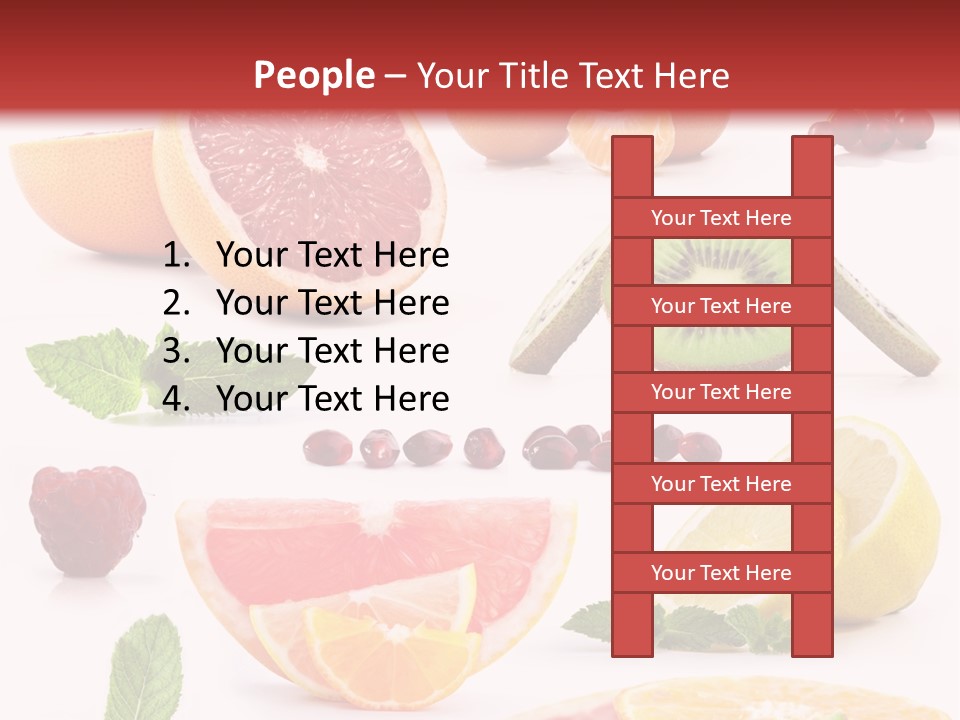 People – Your Title Text Here

1. Your Text Here
2. Your Text Here
3. Your Text Here
4. Your Text Here

Your Text Here

Your Text Here

Your Text Here

Your Text Here

Your Text Here